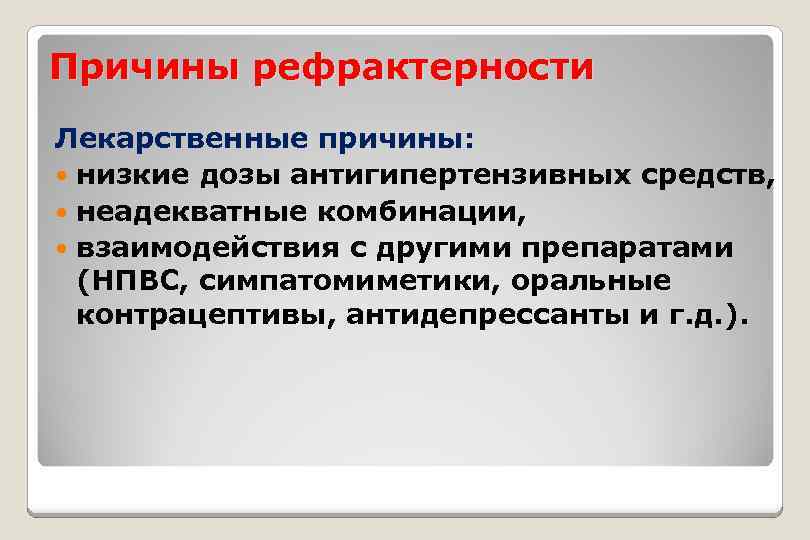 Причины рефрактерности

Лекарственные причины:

- низкие дозы антигипертензивных средств,
- неадекватные комбинации,
- взаимодействия с другими препаратами (НПВС, симпатомиметики, оральные контрацептивы, антидепрессанты и г.д.).